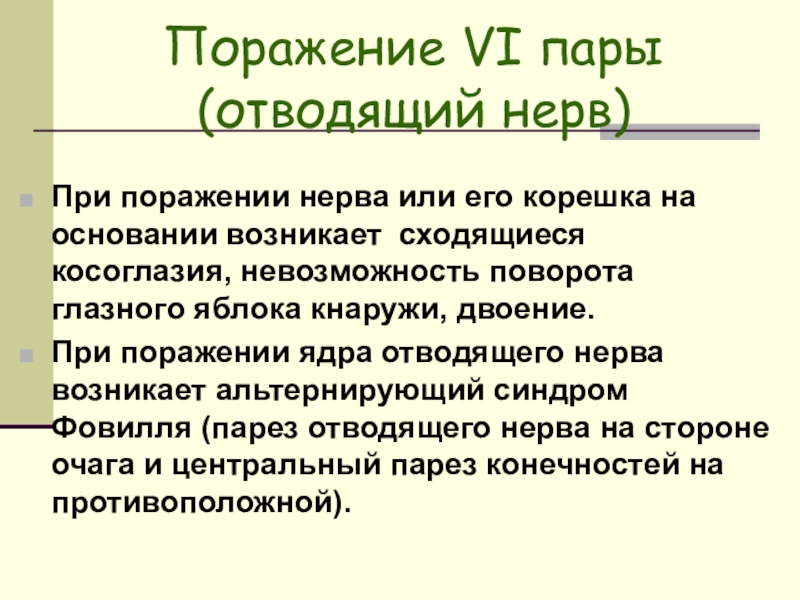 Поражение VI пары (отводящий нерв)

При поражении нерва или его корешка на основании возникает сходящиеся косоглазия, невозможность поворота глазного яблока кнаружи, двоение.

При поражении ядра отводящего нерва возникает альтернирующий синдром Фовилля (парез отводящего нерва на стороне очага и центральный парез конечностей на противоположной).